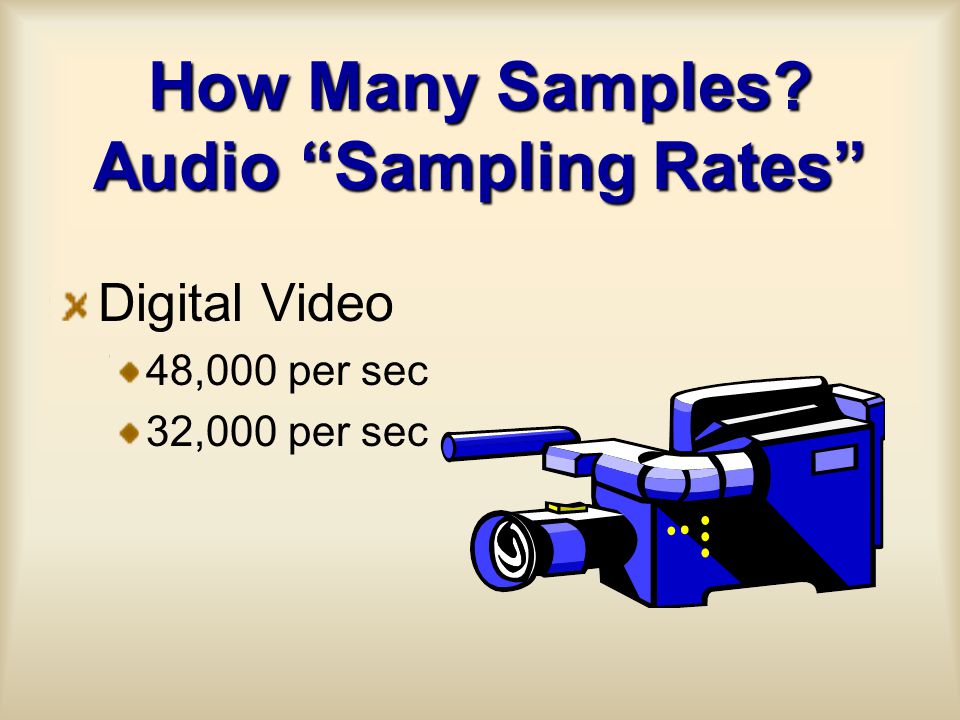 How Many Samples? Audio “Sampling Rates”

Digital Video

48,000 per sec

32,000 per sec